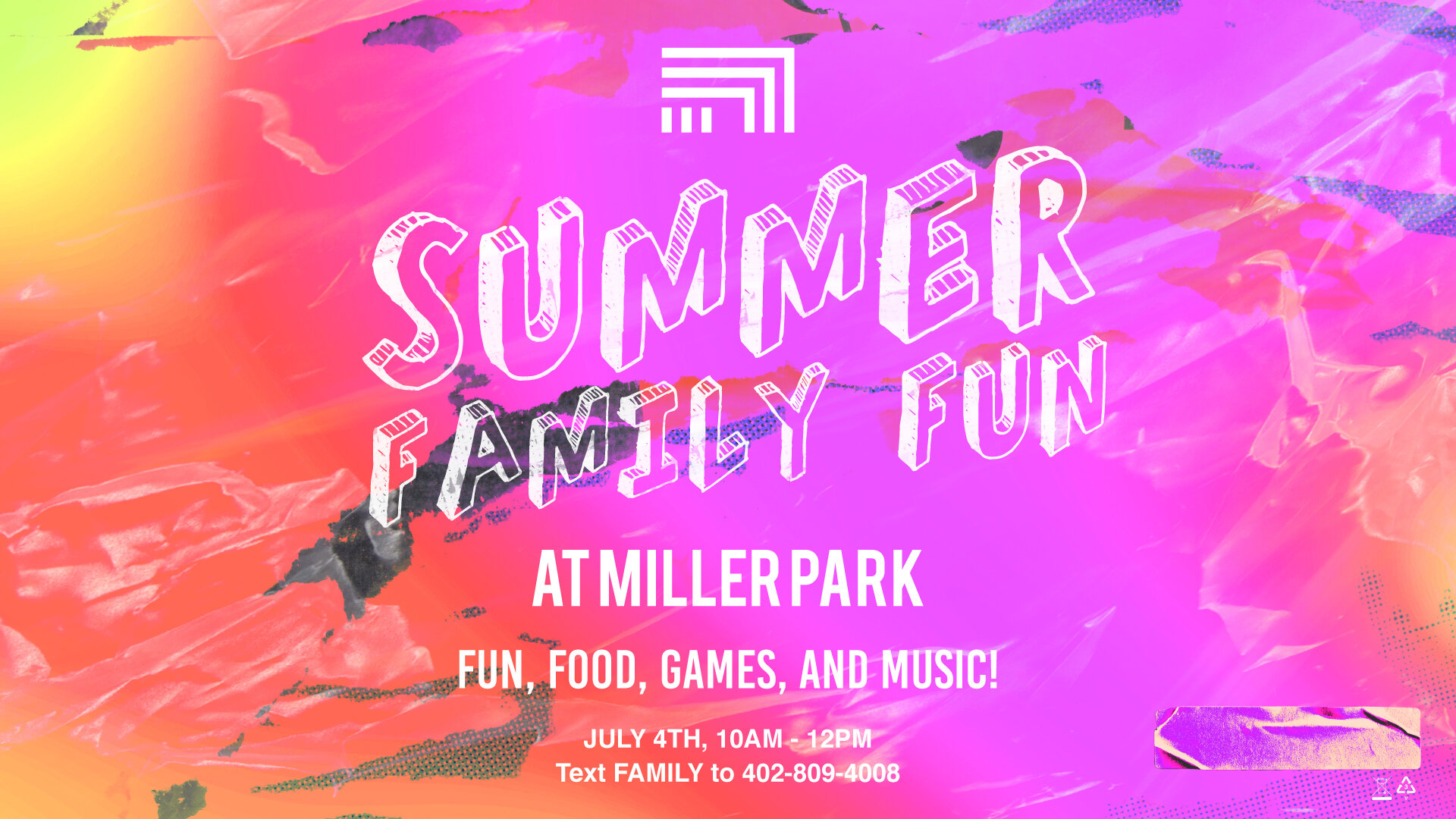 SUMMER
FAMILY FUN

AT MILLER PARK

FUN, FOOD, GAMES, AND MUSIC!

JULY 4TH, 10AM - 12PM
Text FAMILY to 402-809-4008